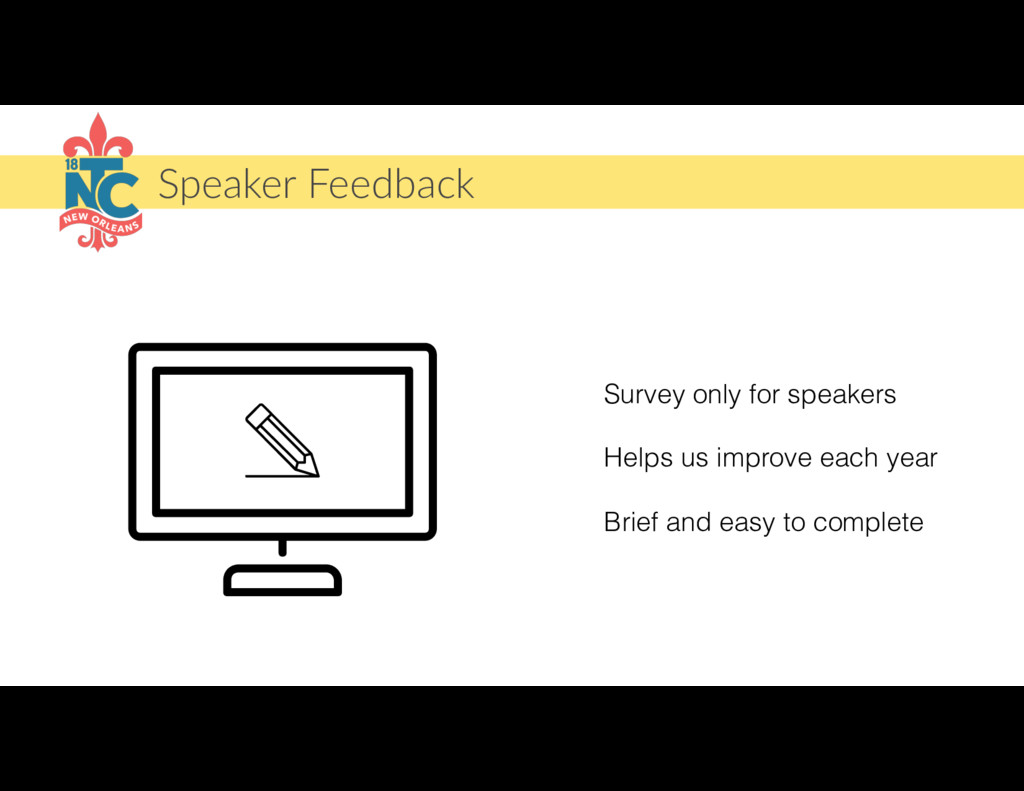 18 NTC NEW ORLEANS

Speaker Feedback

Survey only for speakers

Helps us improve each year

Brief and easy to complete